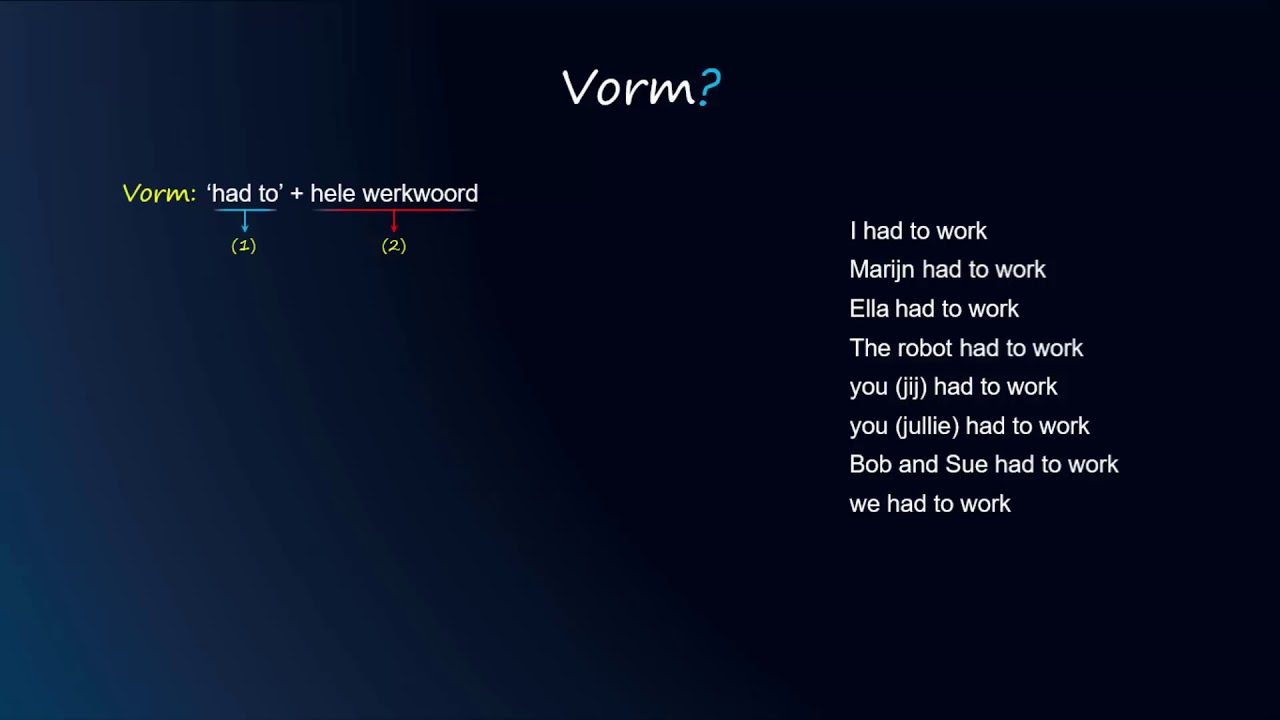 Vorm?

Vorm: 'had to' + hele werkwoord
(1) (2)

I had to work
Marijn had to work
Ella had to work
The robot had to work
you (jij) had to work
you (jullie) had to work
Bob and Sue had to work
we had to work